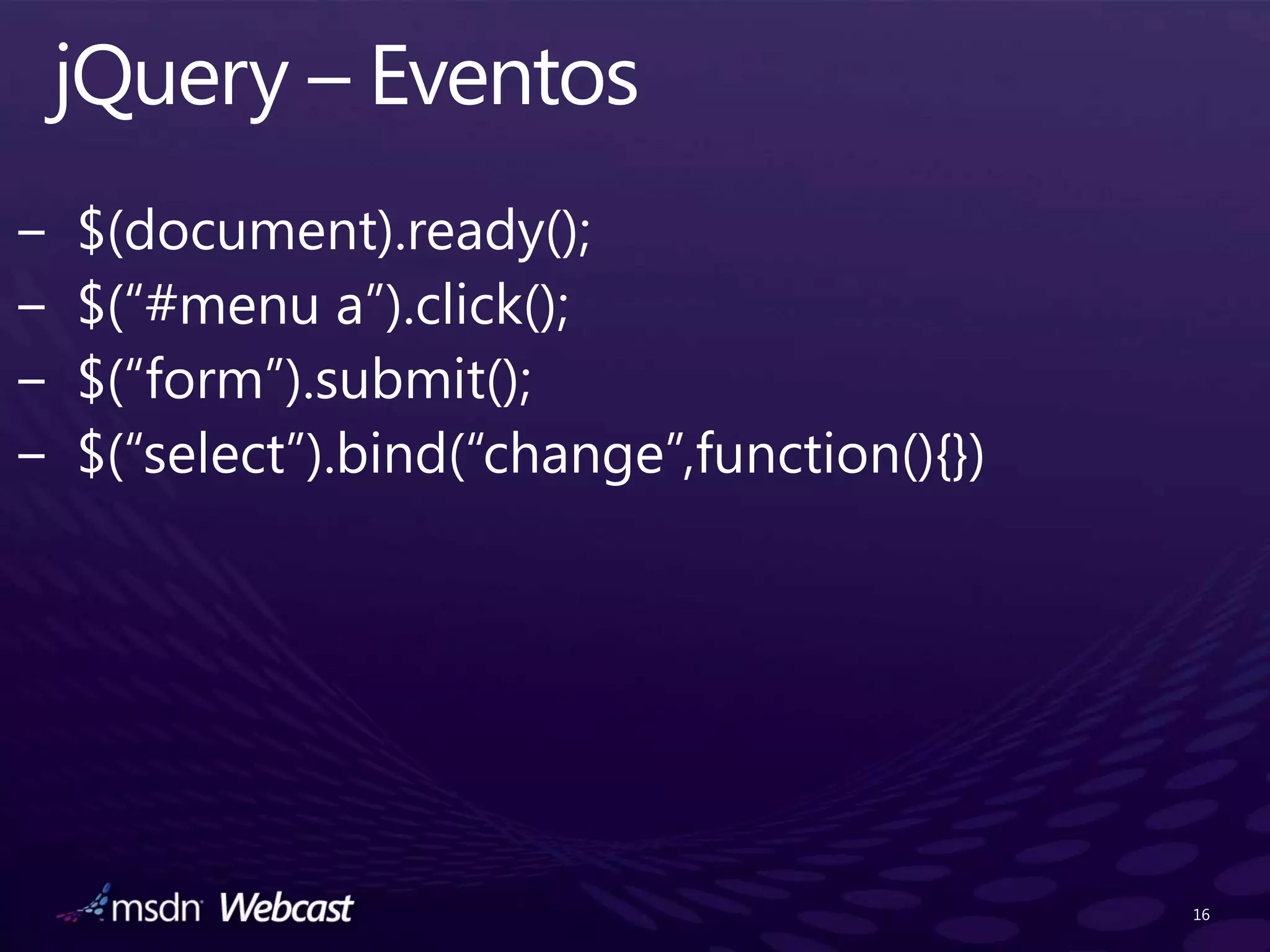 jQuery – Eventos

– $(document).ready();
– $(“#menu a”).click();
– $(“form”).submit();
– $(“select”).bind(“change”,function(){})

msdn Webcast

16